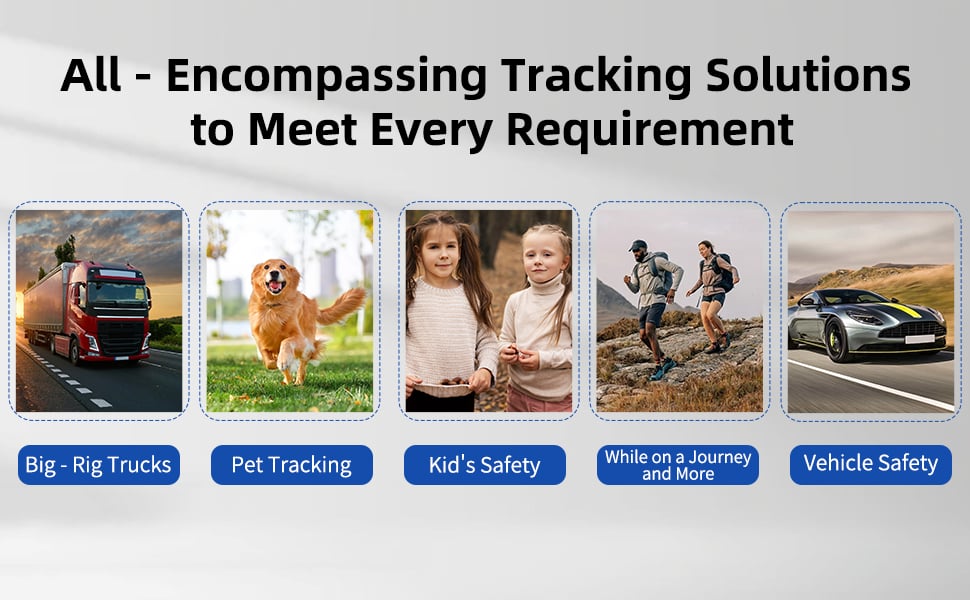 All - Encompassing Tracking Solutions to Meet Every Requirement

Big - Rig Trucks

Pet Tracking

Kid's Safety

While on a Journey and More

Vehicle Safety